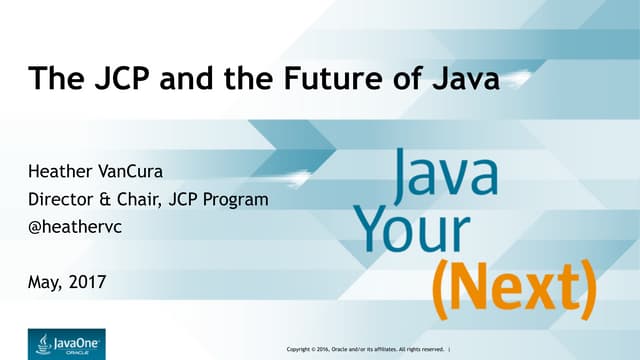 The JCP and the Future of Java

Heather VanCura
Director & Chair, JCP Program
@heathervc

May, 2017

Java
Your
(Next)

JavaOne
ORACLE

Copyright © 2016, Oracle and/or its affiliates. All rights reserved. |